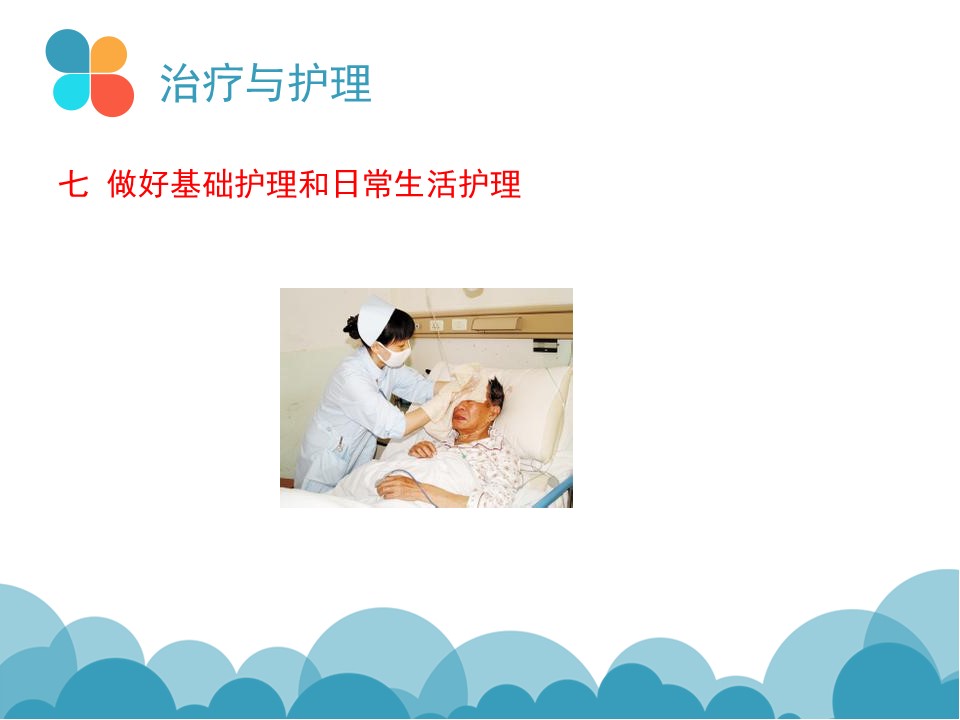 治疗与护理

七 做好基础护理和日常生活护理